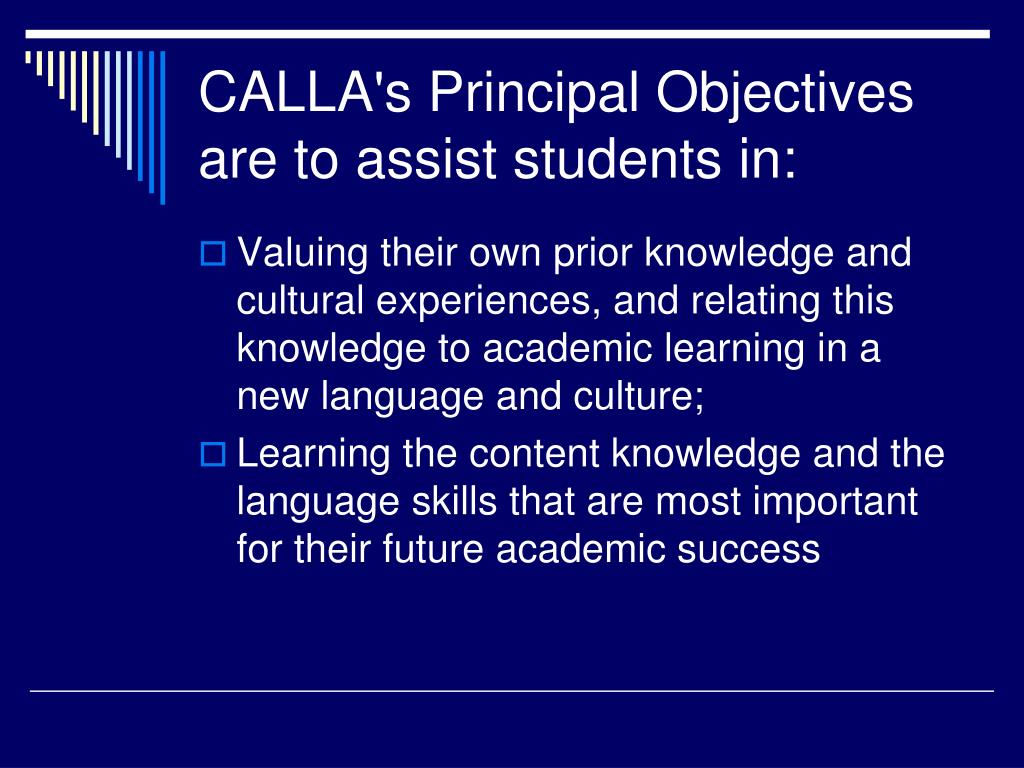 CALLA's Principal Objectives are to assist students in:

Valuing their own prior knowledge and cultural experiences, and relating this knowledge to academic learning in a new language and culture;

Learning the content knowledge and the language skills that are most important for their future academic success